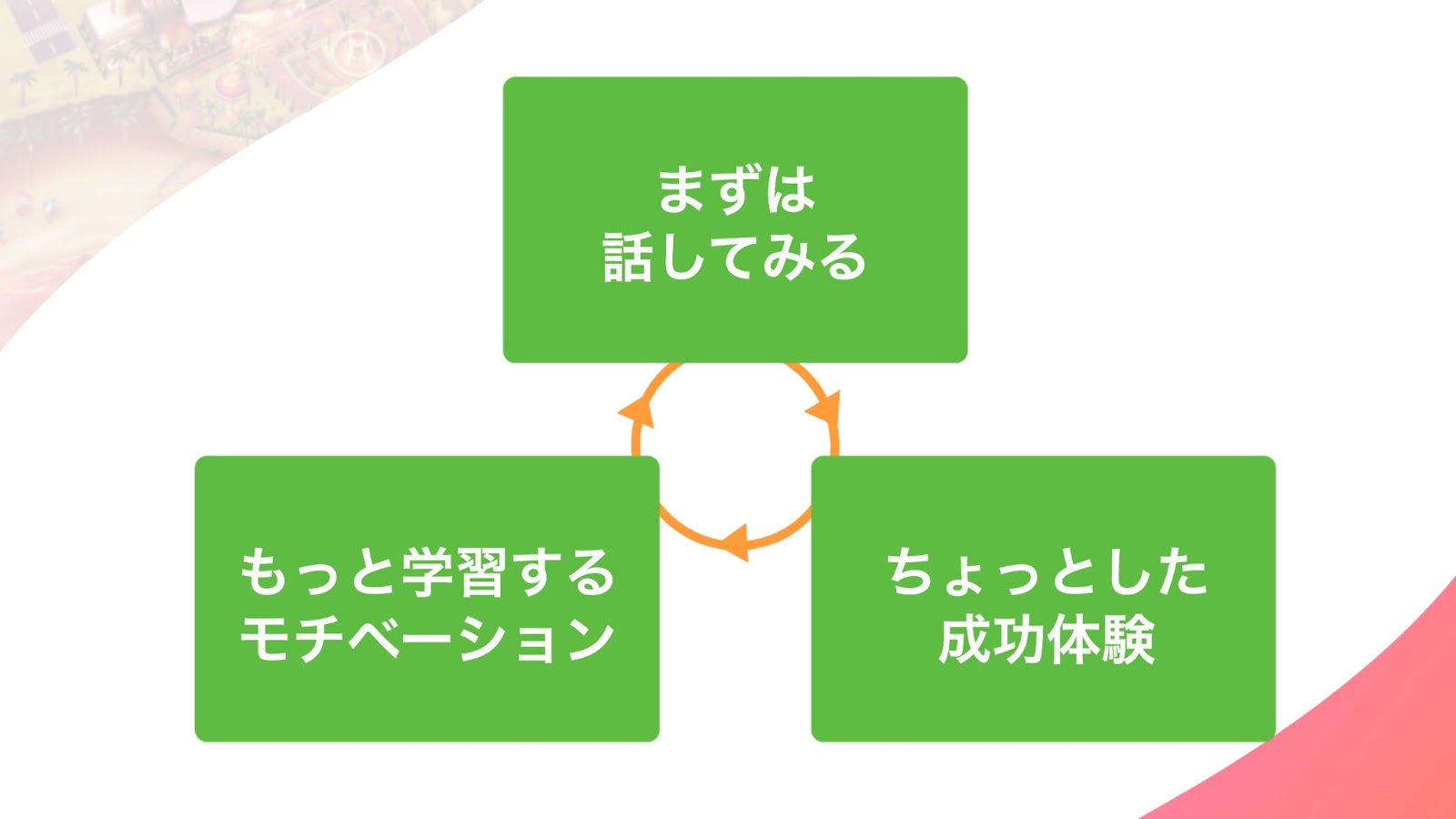 まずは
話してみる

ちょっとした
成功体験

もっと学習する
モチベーション